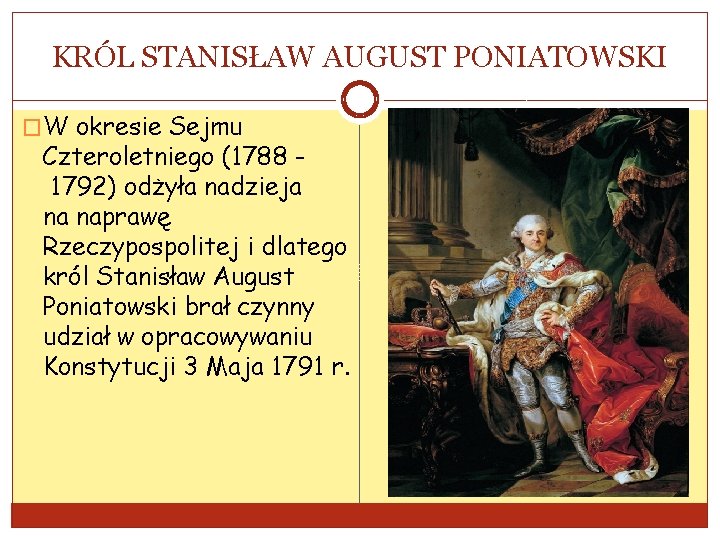 KRÓL STANISŁAW AUGUST PONIATOWSKI

W okresie Sejmu Czteroletniego (1788 - 1792) odżyła nadzieja na naprawę Rzeczypospolitej i dlatego król Stanisław August Poniatowski brał czynny udział w opracowywaniu Konstytucji 3 Maja 1791 r.